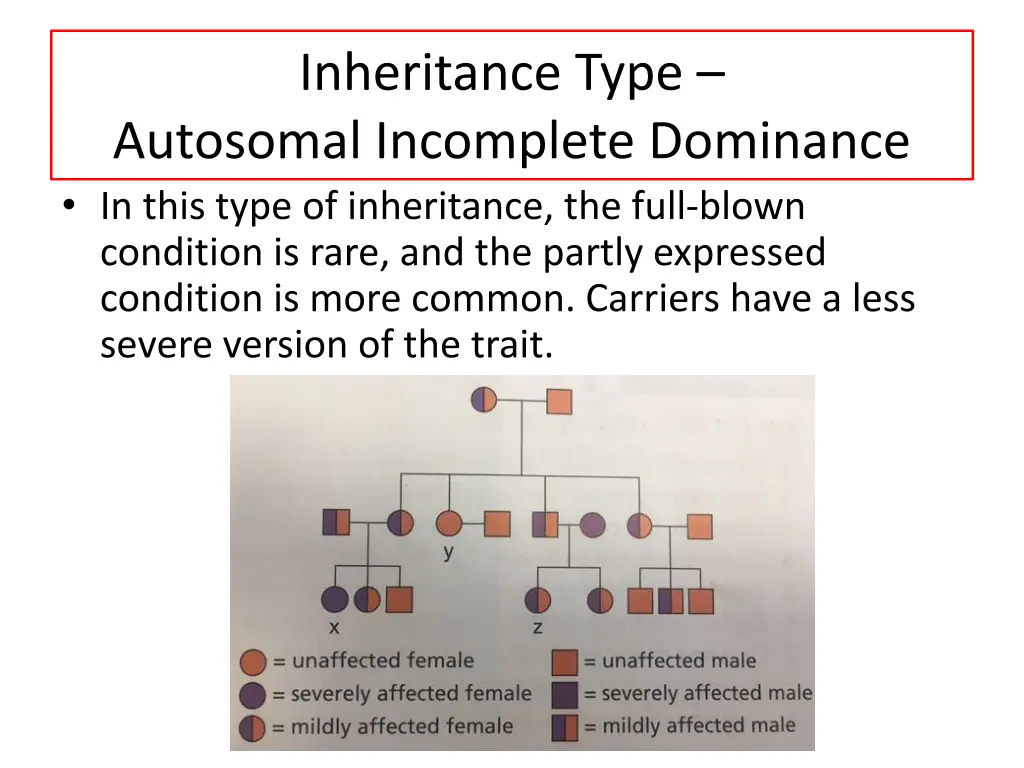 Inheritance Type –
Autosomal Incomplete Dominance

• In this type of inheritance, the full-blown condition is rare, and the partly expressed condition is more common. Carriers have a less severe version of the trait.

y

x

z

= unaffected female
= severely affected female
= mildly affected female
= unaffected male
= severely affected male
= mildly affected male